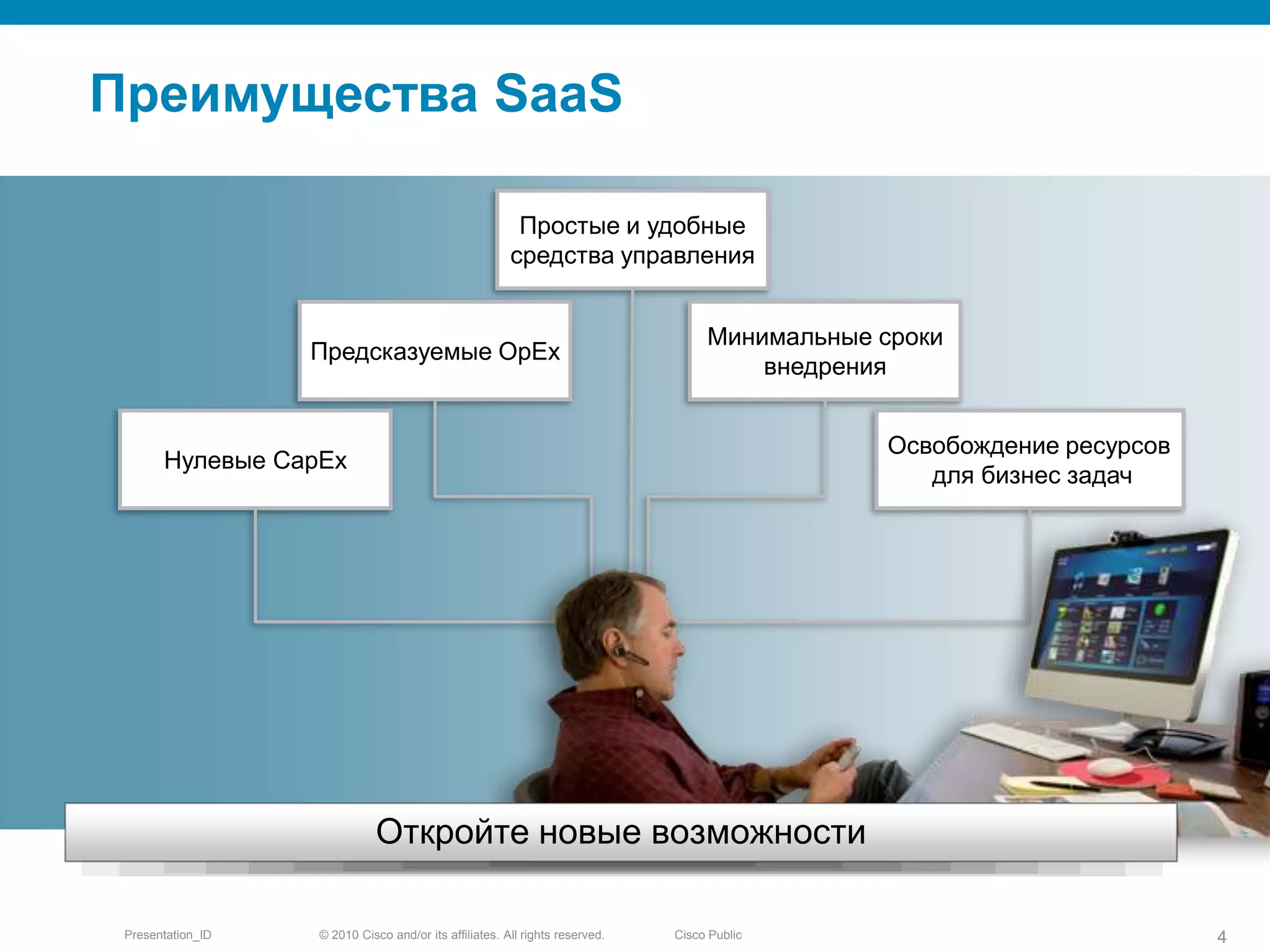 Преимущества SaaS

Простые и удобные средства управления

Предсказуемые OpEx

Минимальные сроки внедрения

Нулевые CapEx

Освобождение ресурсов для бизнес задач

Откройте новые возможности

Presentation_ID © 2010 Cisco and/or its affiliates. All rights reserved. Cisco Public 4